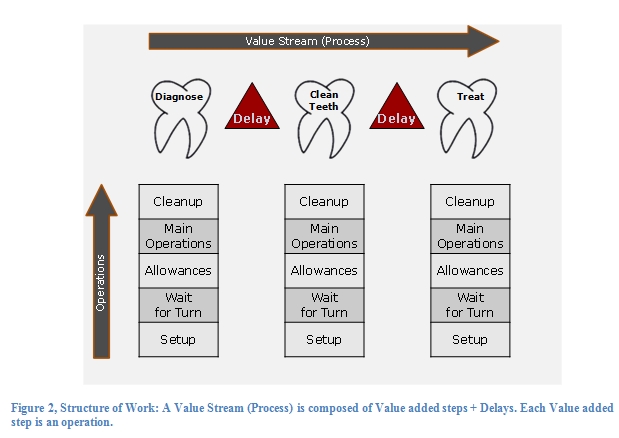 Value Stream (Process)

Diagnose

Delay

Clean Teeth

Delay

Treat

Operations

Cleanup
Main Operations
Allowances
Wait for Turn
Setup

Cleanup
Main Operations
Allowances
Wait for Turn
Setup

Cleanup
Main Operations
Allowances
Wait for Turn
Setup

Figure 2, Structure of Work: A Value Stream (Process) is composed of Value added steps + Delays. Each Value added step is an operation.